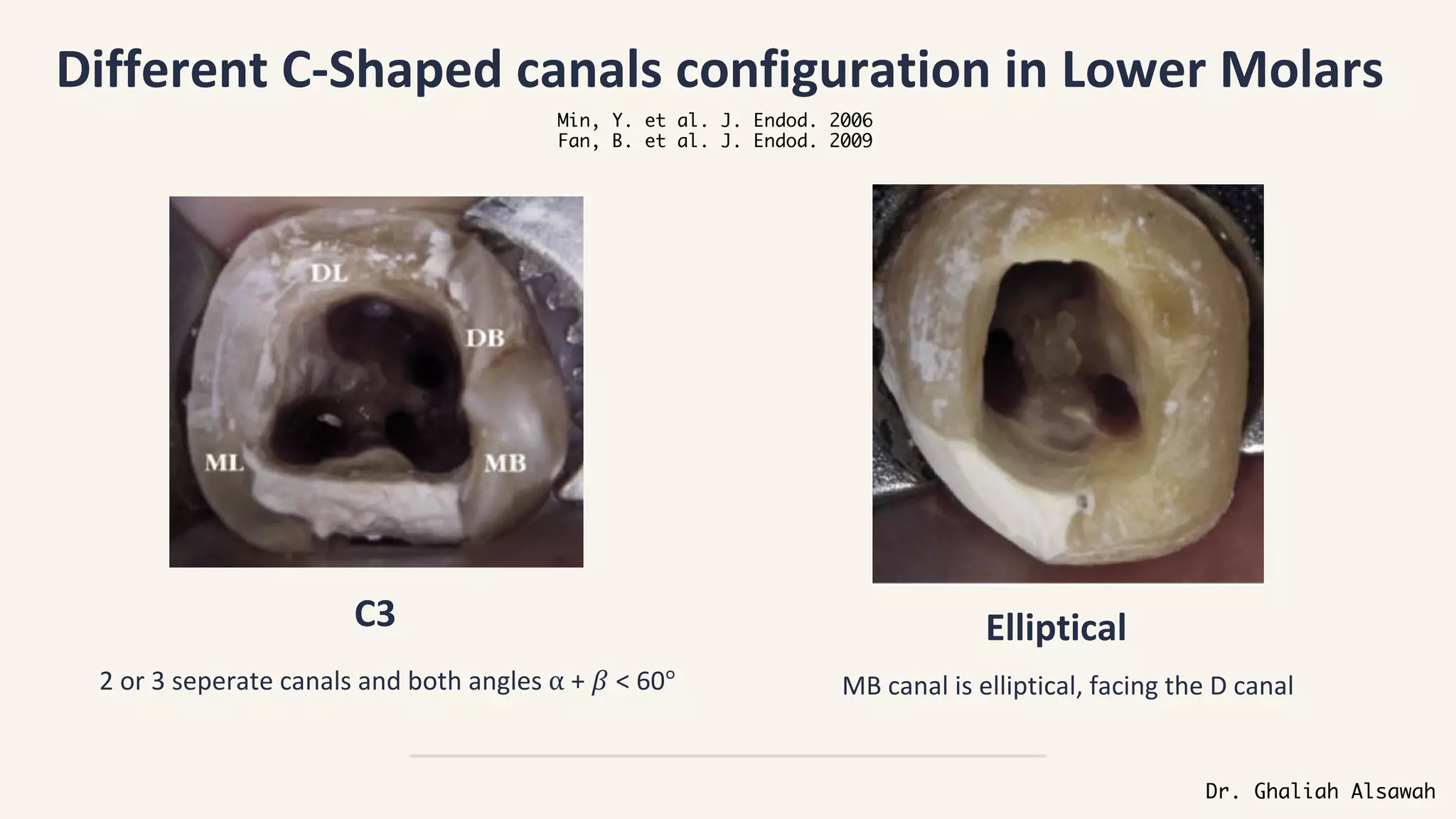 Different C-Shaped canals configuration in Lower Molars

Min, Y. et al. J. Endod. 2006
Fan, B. et al. J. Endod. 2009

DL
DB
ML
MB

C3

2 or 3 seperate canals and both angles $\alpha + \beta < 60°$

Elliptical

MB canal is elliptical, facing the D canal

Dr. Ghaliah Alsawah